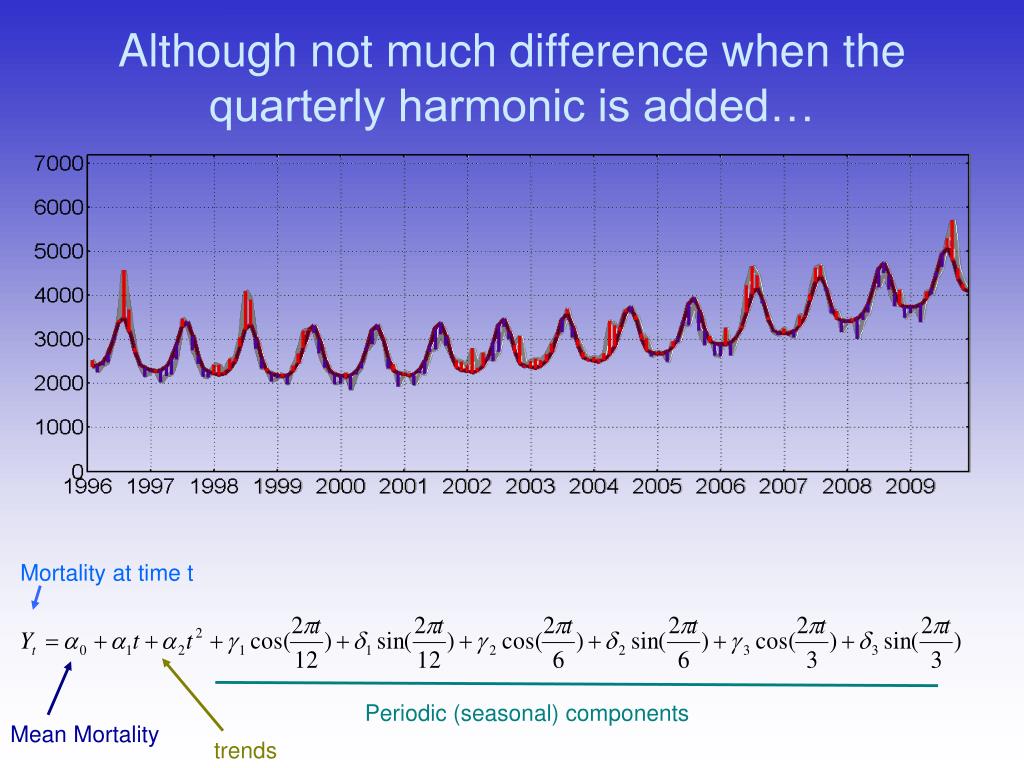 Although not much difference when the quarterly harmonic is added…

7000
6000
5000
4000
3000
2000
1000
0
1996 1997 1998 1999 2000 2001 2002 2003 2004 2005 2006 2007 2008 2009

Mortality at time t

$Y_t = \alpha_0 + \alpha_1 t + \alpha_2 t^2 + \gamma_1 \cos(\frac{2\pi t}{12}) + \delta_1 \sin(\frac{2\pi t}{12}) + \gamma_2 \cos(\frac{2\pi t}{6}) + \delta_2 \sin(\frac{2\pi t}{6}) + \gamma_3 \cos(\frac{2\pi t}{3}) + \delta_3 \sin(\frac{2\pi t}{3})$

Periodic (seasonal) components

Mean Mortality

trends